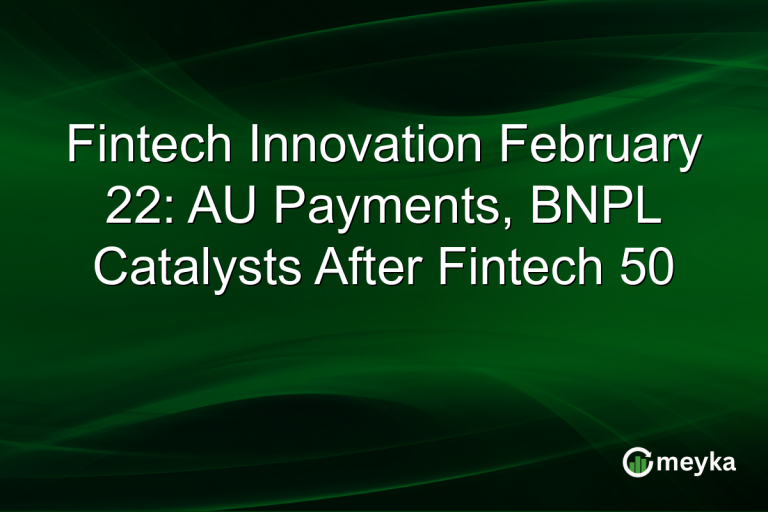 Fintech Innovation February 22: AU Payments, BNPL Catalysts After Fintech 50

meyka